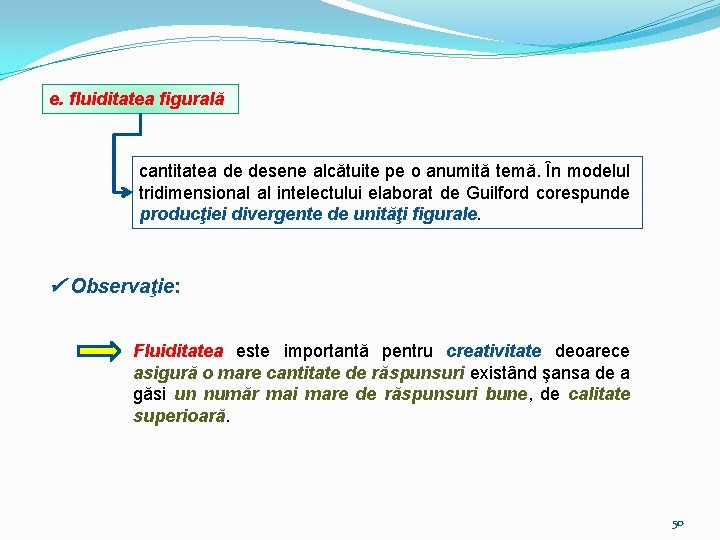 e. fluiditatea figurală

cantitatea de desene alcătuite pe o anumită temă. În modelul tridimensional al intelectului elaborat de Guilford corespunde producţiei divergente de unităţi figurale.

✓Observaţie:

Fluiditatea este importantă pentru creativitate deoarece asigură o mare cantitate de răspunsuri existând şansa de a găsi un număr mai mare de răspunsuri bune, de calitate superioară.

50